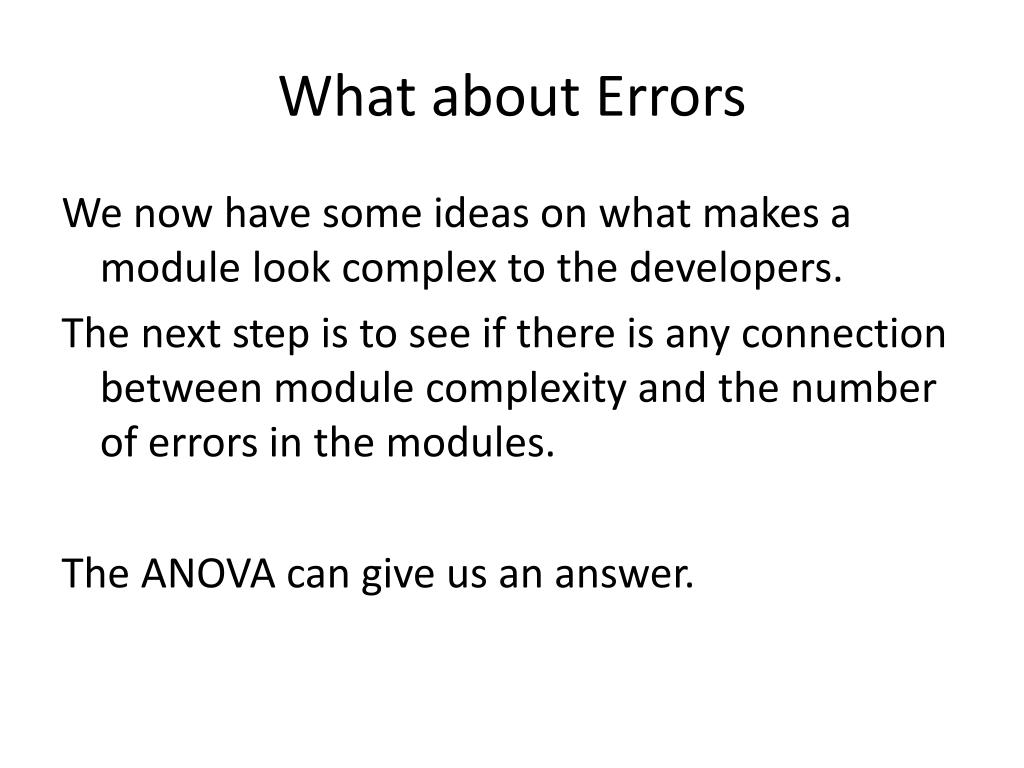 What about Errors

We now have some ideas on what makes a module look complex to the developers.

The next step is to see if there is any connection between module complexity and the number of errors in the modules.

The ANOVA can give us an answer.